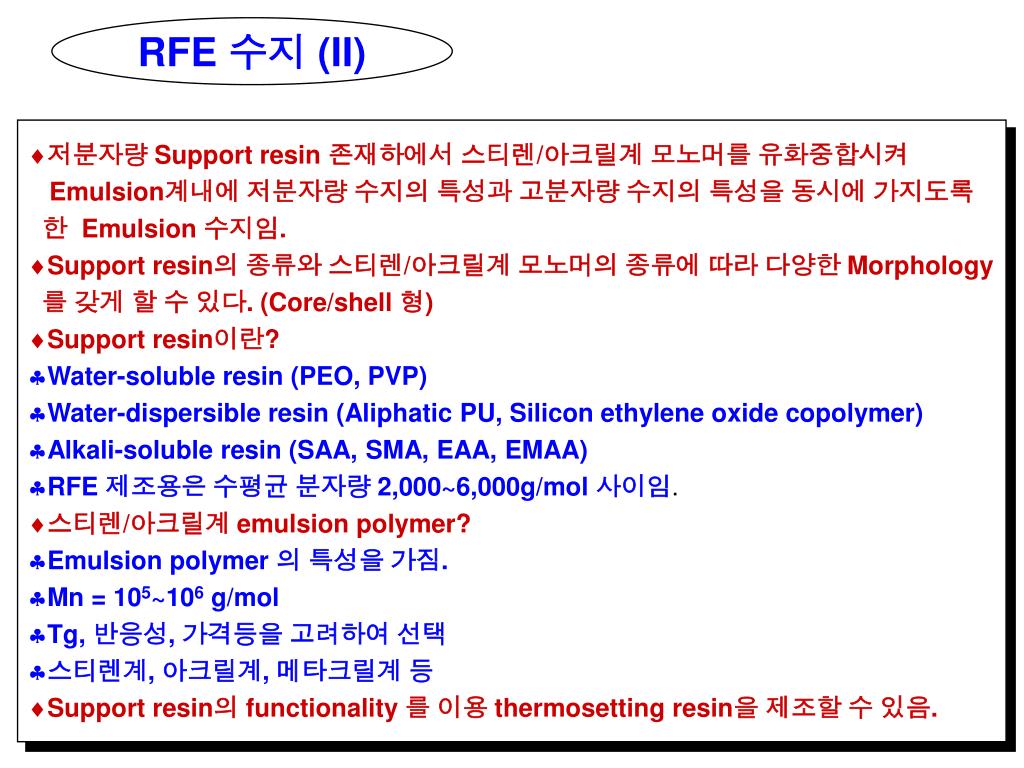 RFE 수지 (II)

♦저분자량 Support resin 존재하에서 스티렌/아크릴계 모노머를 유화중합시켜 Emulsion계내에 저분자량 수지의 특성과 고분자량 수지의 특성을 동시에 가지도록 한 Emulsion 수지임.

♦Support resin의 종류와 스티렌/아크릴계 모노머의 종류에 따라 다양한 Morphology 를 갖게 할 수 있다. (Core/shell 형)

♦Support resin이란?

♣Water-soluble resin (PEO, PVP)

♣Water-dispersible resin (Aliphatic PU, Silicon ethylene oxide copolymer)

♣Alkali-soluble resin (SAA, SMA, EAA, EMAA)

♣RFE 제조용은 수평균 분자량 2,000~6,000g/mol 사이임.

♦스티렌/아크릴계 emulsion polymer?

♣Emulsion polymer 의 특성을 가짐.

♣Mn = $10^5$~$10^6$ g/mol

♣Tg, 반응성, 가격등을 고려하여 선택

♣스티렌계, 아크릴계, 메타크릴계 등

♦Support resin의 functionality 를 이용 thermosetting resin을 제조할 수 있음.